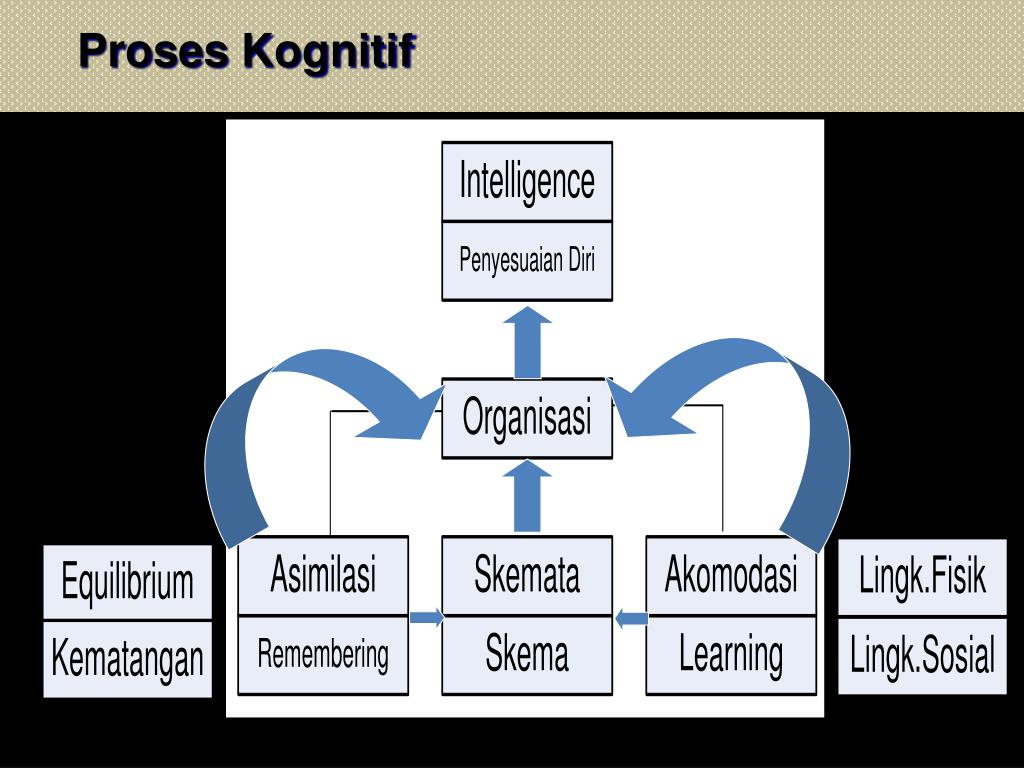 Proses Kognitif

Intelligence

Penyesuaian Diri

Organisasi

Equilibrium

Kematangan

Asimilasi

Remembering

Skemata

Skema

Akomodasi

Learning

Lingk.Fisik

Lingk.Sosial